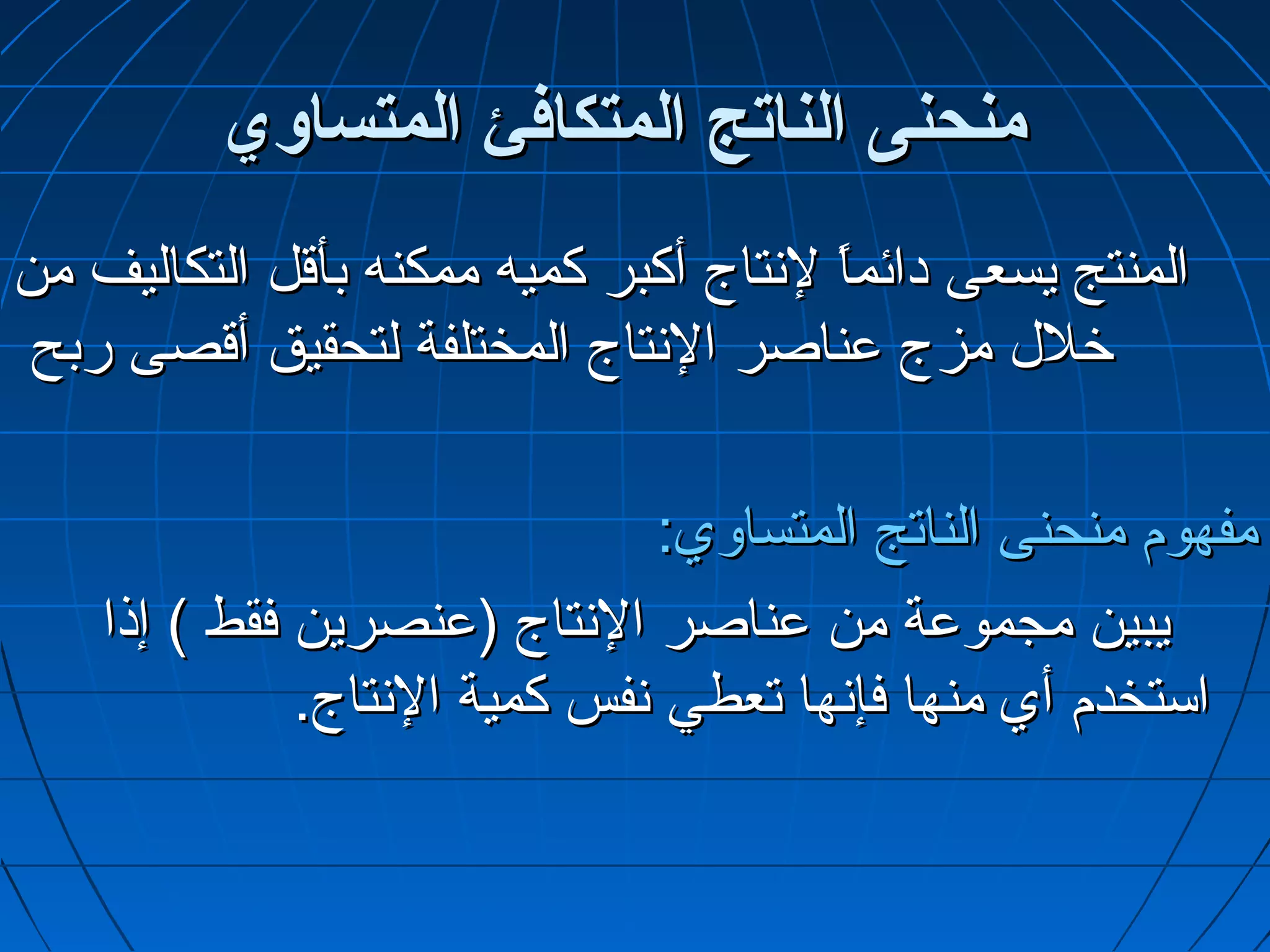 منحنى الناتج المتكافئ المتساوي

المنتج يسعى دائماً لإنتاج أكبر كميه ممكنه بأقل التكاليف من خلال مزج عناصر الإنتاج المختلفة لتحقيق أقصى ربح

مفهوم منحنى الناتج المتساوي:

يبين مجموعة من عناصر الإنتاج (عنصرين فقط ) إذا استخدم أي منها فإنها تعطي نفس كمية الإنتاج.